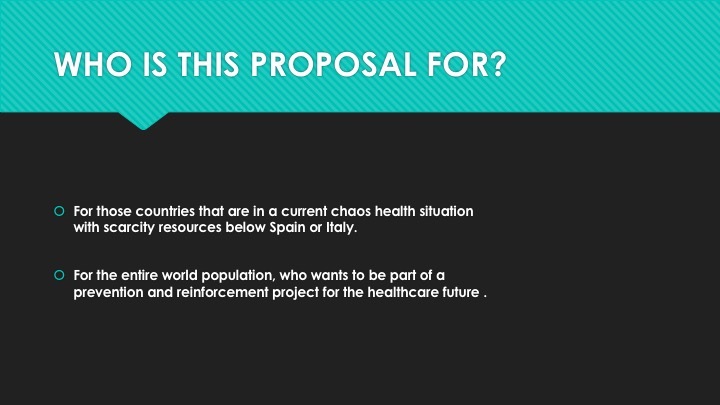 WHO IS THIS PROPOSAL FOR?

For those countries that are in a current chaos health situation with scarcity resources below Spain or Italy.

For the entire world population, who wants to be part of a prevention and reinforcement project for the healthcare future .